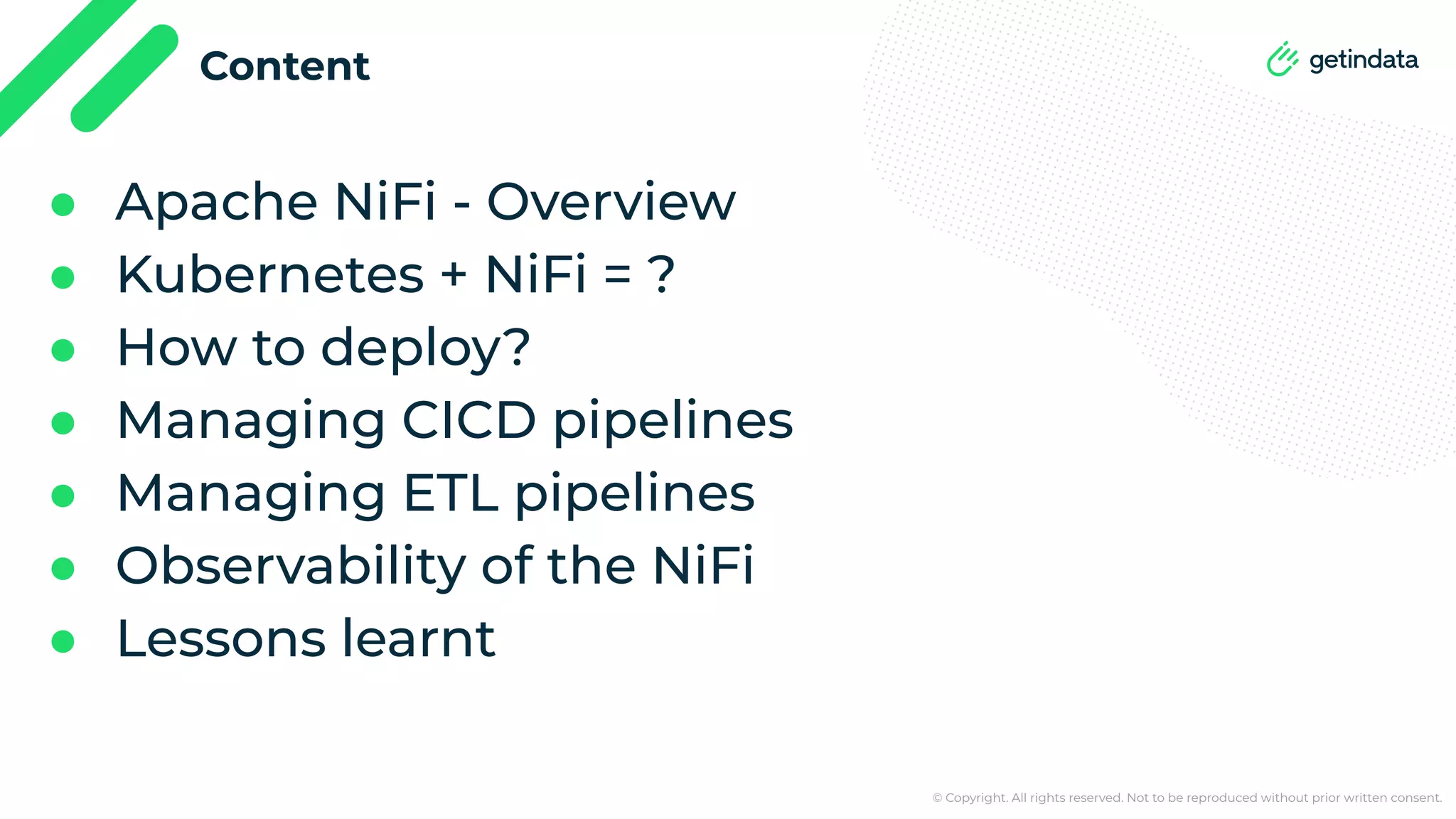 Content

getindata

- Apache NiFi - Overview
- Kubernetes + NiFi = ?
- How to deploy?
- Managing CICD pipelines
- Managing ETL pipelines
- Observability of the NiFi
- Lessons learnt

© Copyright. All rights reserved. Not to be reproduced without prior written consent.